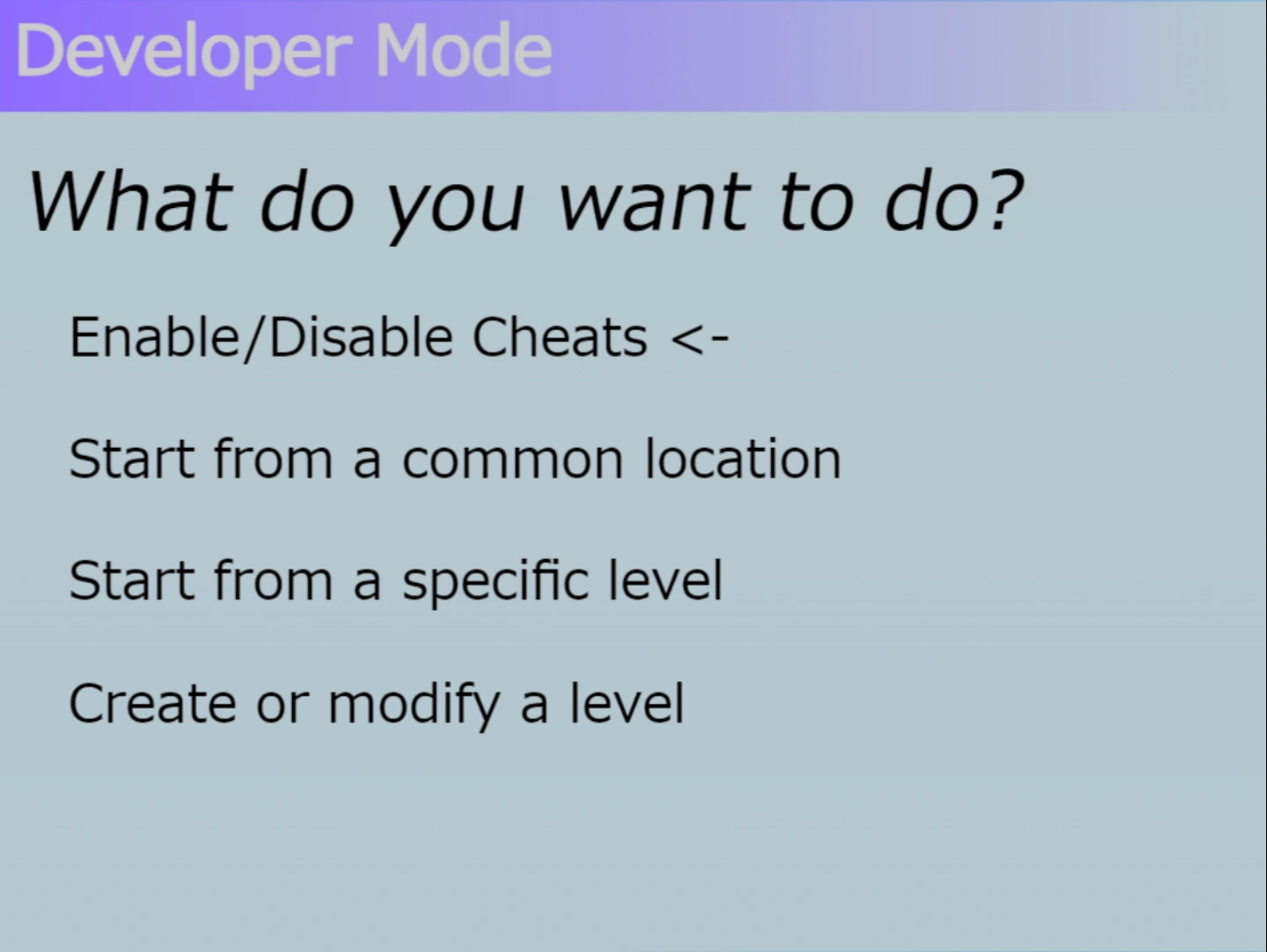 Developer Mode

What do you want to do?

Enable/Disable Cheats <-

Start from a common location

Start from a specific level

Create or modify a level